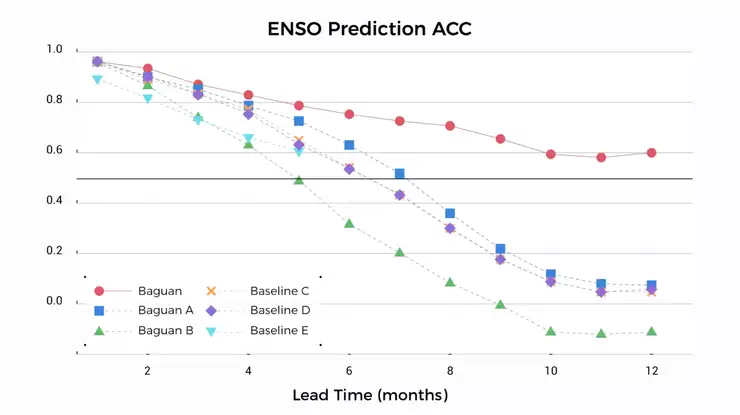 ENSO Prediction ACC

1.0
0.8
0.6
0.4
0.2
0.0

Baguan
Baguan A
Baguan B
Baseline C
Baseline D
Baseline E

2
4
6
8
10
12

Lead Time (months)